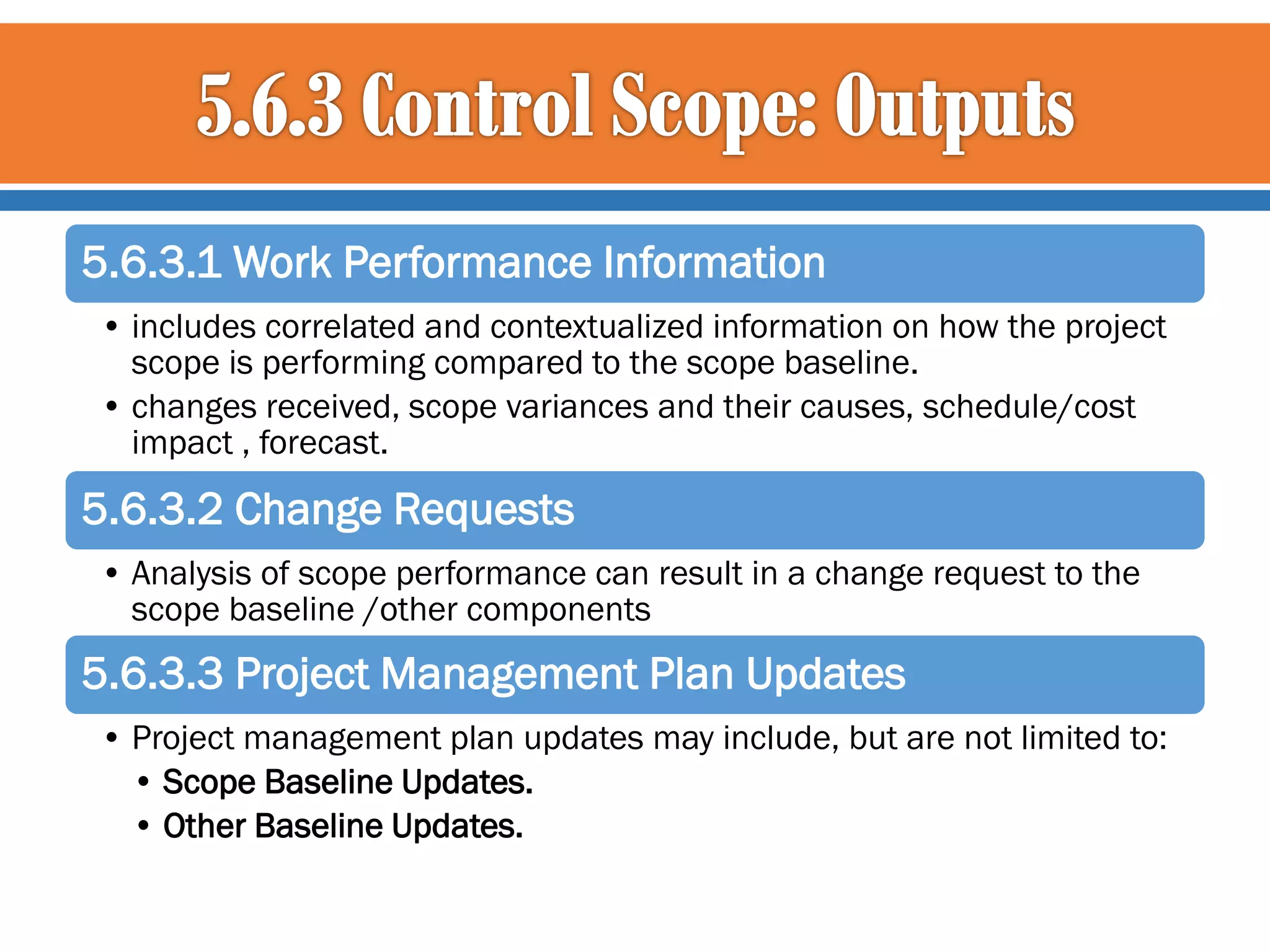 5.6.3 Control Scope: Outputs

5.6.3.1 Work Performance Information

• includes correlated and contextualized information on how the project scope is performing compared to the scope baseline.
• changes received, scope variances and their causes, schedule/cost impact , forecast.

5.6.3.2 Change Requests

• Analysis of scope performance can result in a change request to the scope baseline /other components

5.6.3.3 Project Management Plan Updates

• Project management plan updates may include, but are not limited to:
  • Scope Baseline Updates.
  • Other Baseline Updates.